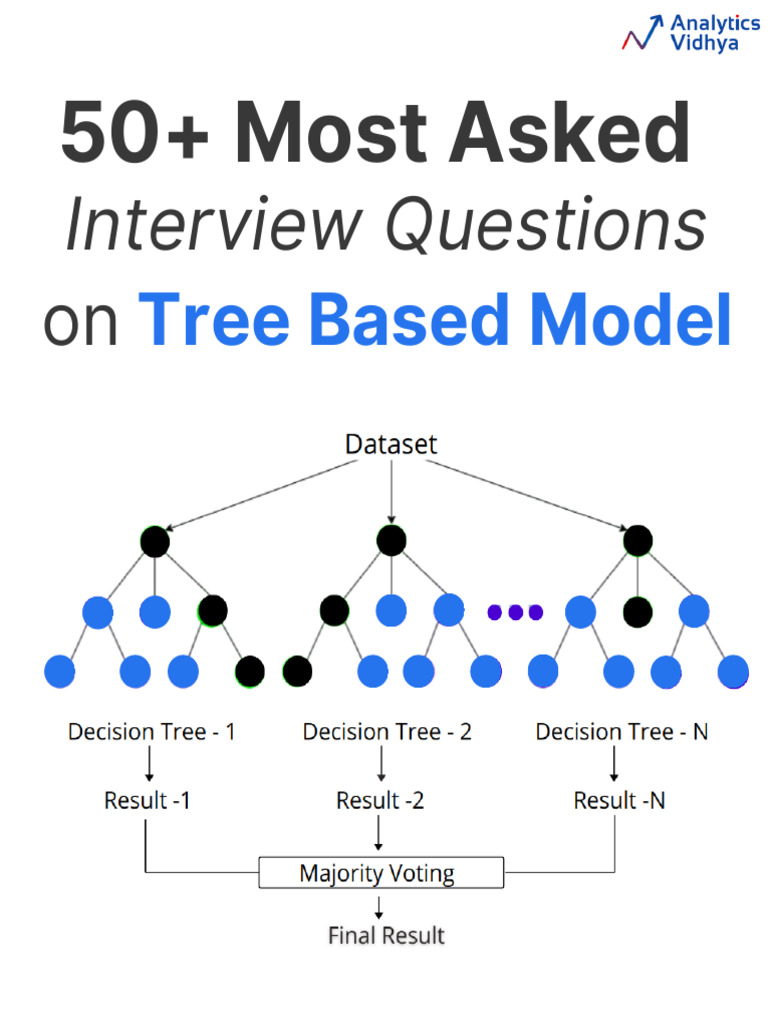 Analytics Vidhya

50+ Most Asked
Interview Questions
on Tree Based Model

Dataset

Decision Tree - 1
Decision Tree - 2
Decision Tree - N

Result -1
Result -2
Result -N

Majority Voting

Final Result